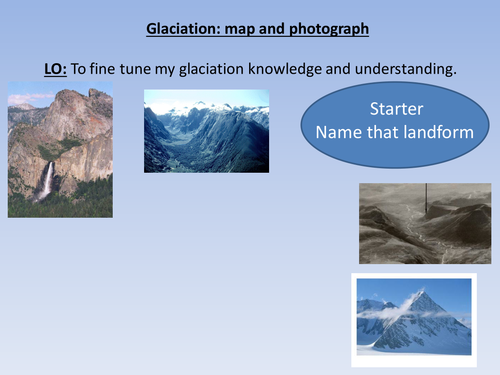 Glaciation: map and photograph

LO: To fine tune my glaciation knowledge and understanding.

Starter
Name that landform